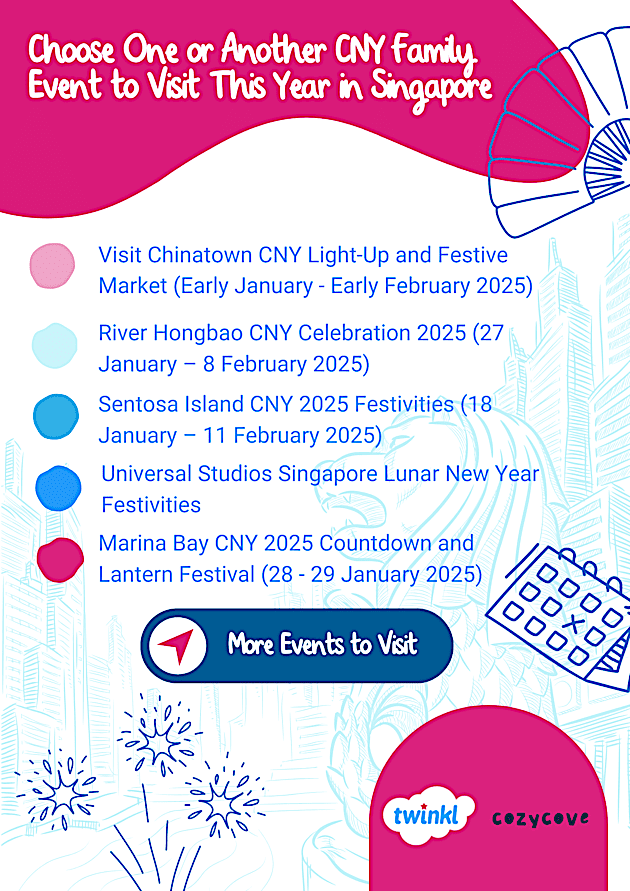 Choose One or Another CNY Family Event to Visit This Year in Singapore

Visit Chinatown CNY Light-Up and Festive Market (Early January - Early February 2025)

River Hongbao CNY Celebration 2025 (27 January – 8 February 2025)

Sentosa Island CNY 2025 Festivities (18 January – 11 February 2025)

Universal Studios Singapore Lunar New Year Festivities

Marina Bay CNY 2025 Countdown and Lantern Festival (28 - 29 January 2025)

More Events to Visit

twinkl

cozycove